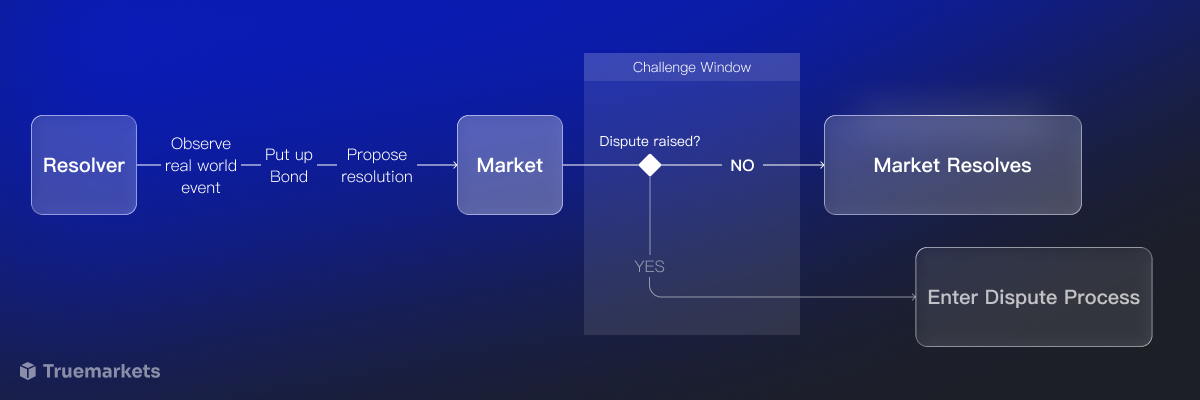 Challenge Window

Resolver

Observe real world event

Put up Bond

Propose resolution

Market

Dispute raised?

NO

Market Resolves

YES

Enter Dispute Process

Truemarkets